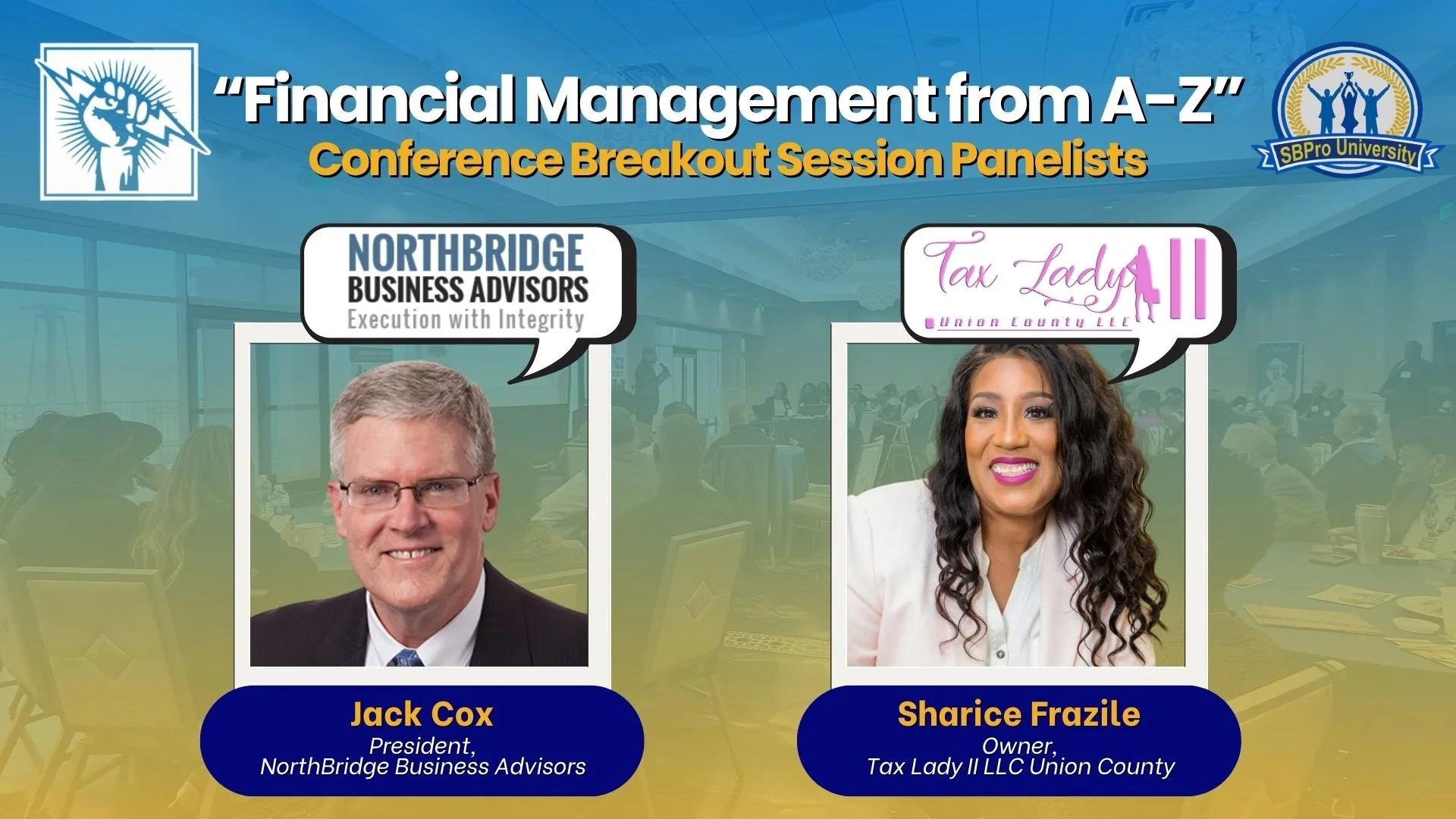 “Financial Management from A-Z”
Conference Breakout Session Panelists

SBPro University

NORTHBRIDGE
BUSINESS ADVISORS
Execution with Integrity

Tax Lady II
Union County LLC

Jack Cox
President,
NorthBridge Business Advisors

Sharice Frazile
Owner,
Tax Lady II LLC Union County